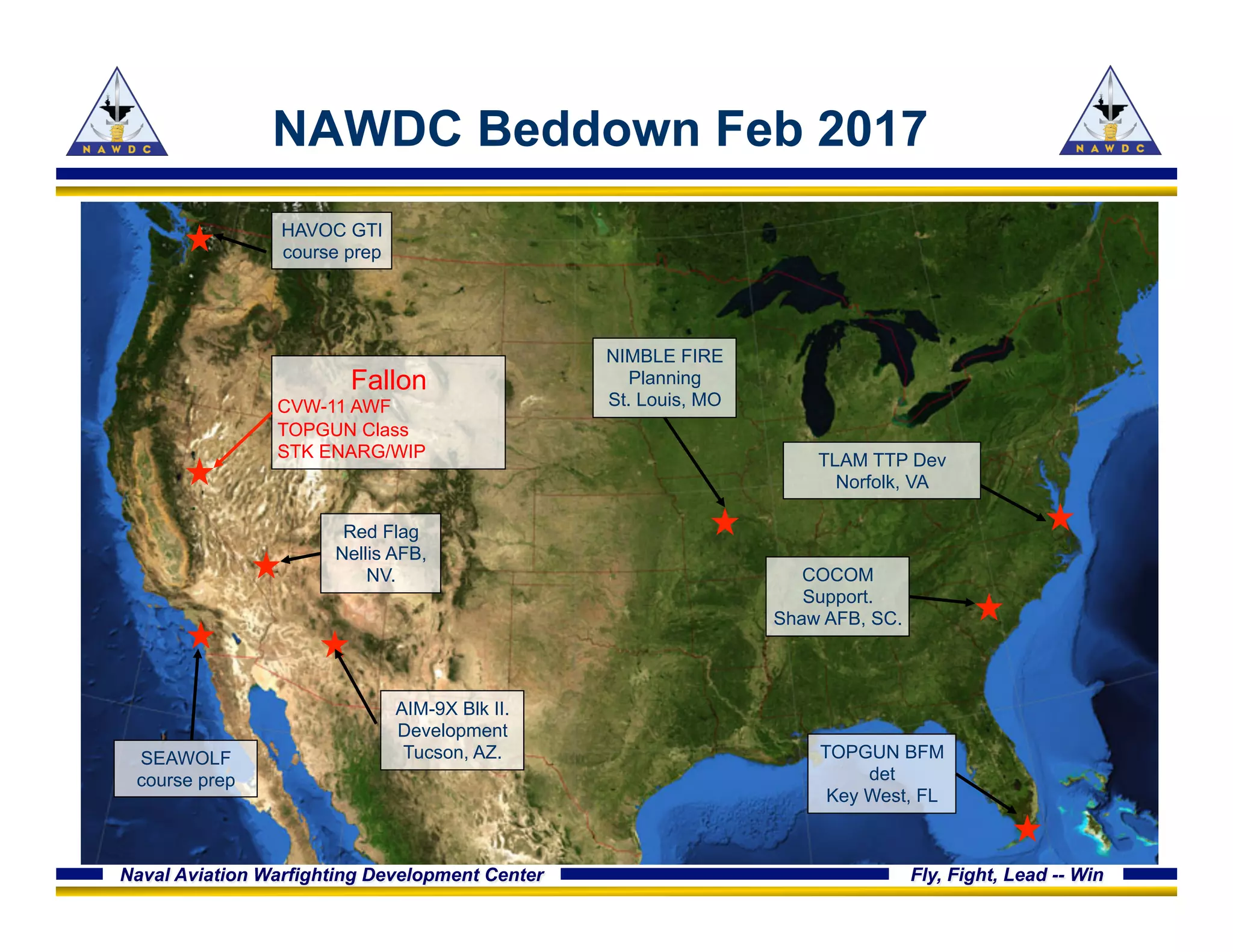 NAWDC

NAWDC Beddown Feb 2017

NAWDC

HAVOC GTI course prep

Fallon
CVW-11 AWF
TOPGUN Class
STK ENARG/WIP

NIMBLE FIRE Planning St. Louis, MO

TLAM TTP Dev Norfolk, VA

Red Flag Nellis AFB, NV.

COCOM Support. Shaw AFB, SC.

AIM-9X Blk II. Development Tucson, AZ.

SEAWOLF course prep

TOPGUN BFM det Key West, FL

Naval Aviation Warfighting Development Center

Fly, Fight, Lead -- Win